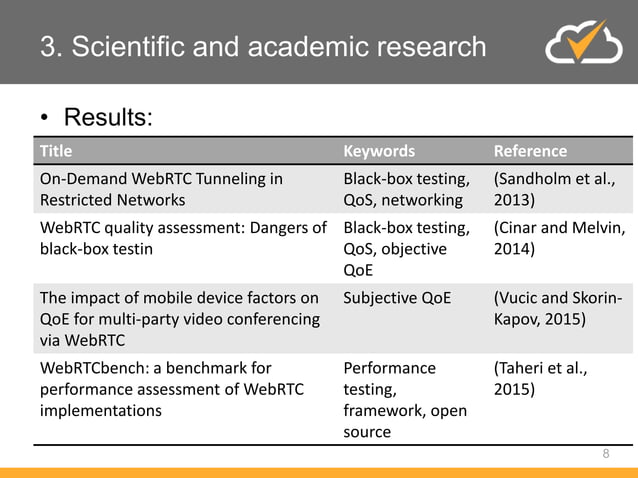 3. Scientific and academic research

• Results:

| Title | Keywords | Reference |
|---|---|---|
| On-Demand WebRTC Tunneling in Restricted Networks | Black-box testing, QoS, networking | (Sandholm et al., 2013) |
| WebRTC quality assessment: Dangers of black-box testin | Black-box testing, QoS, objective QoE | (Cinar and Melvin, 2014) |
| The impact of mobile device factors on QoE for multi-party video conferencing via WebRTC | Subjective QoE | (Vucic and Skorin-Kapov, 2015) |
| WebRTCbench: a benchmark for performance assessment of WebRTC implementations | Performance testing, framework, open source | (Taheri et al., 2015) |

8